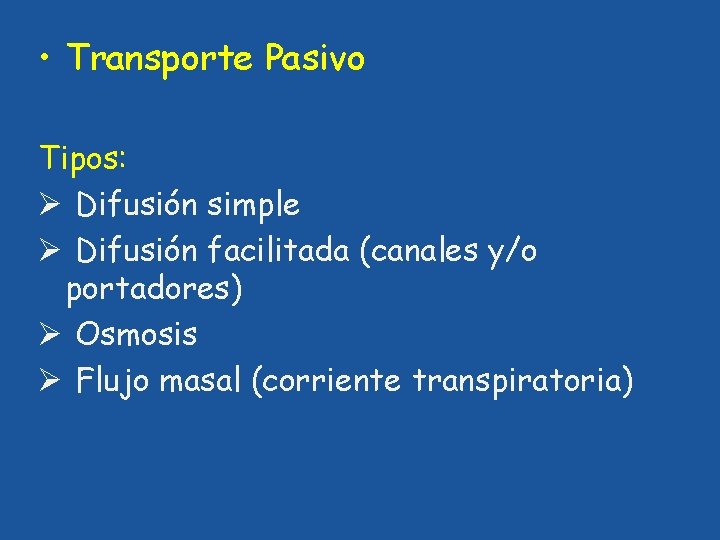 • Transporte Pasivo

Tipos:
➢ Difusión simple
➢ Difusión facilitada (canales y/o portadores)
➢ Osmosis
➢ Flujo masal (corriente transpiratoria)